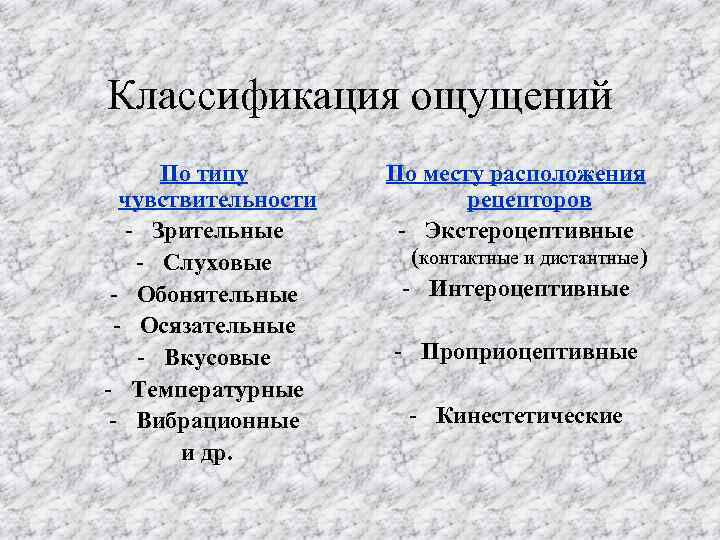 Классификация ощущений

По типу чувствительности

- Зрительные
- Слуховые
- Обонятельные
- Осязательные
- Вкусовые
- Температурные
- Вибрационные

и др.

По месту расположения рецепторов

- Экстероцептивные (контактные и дистантные)
- Интероцептивные
- Проприоцептивные
- Кинестетические